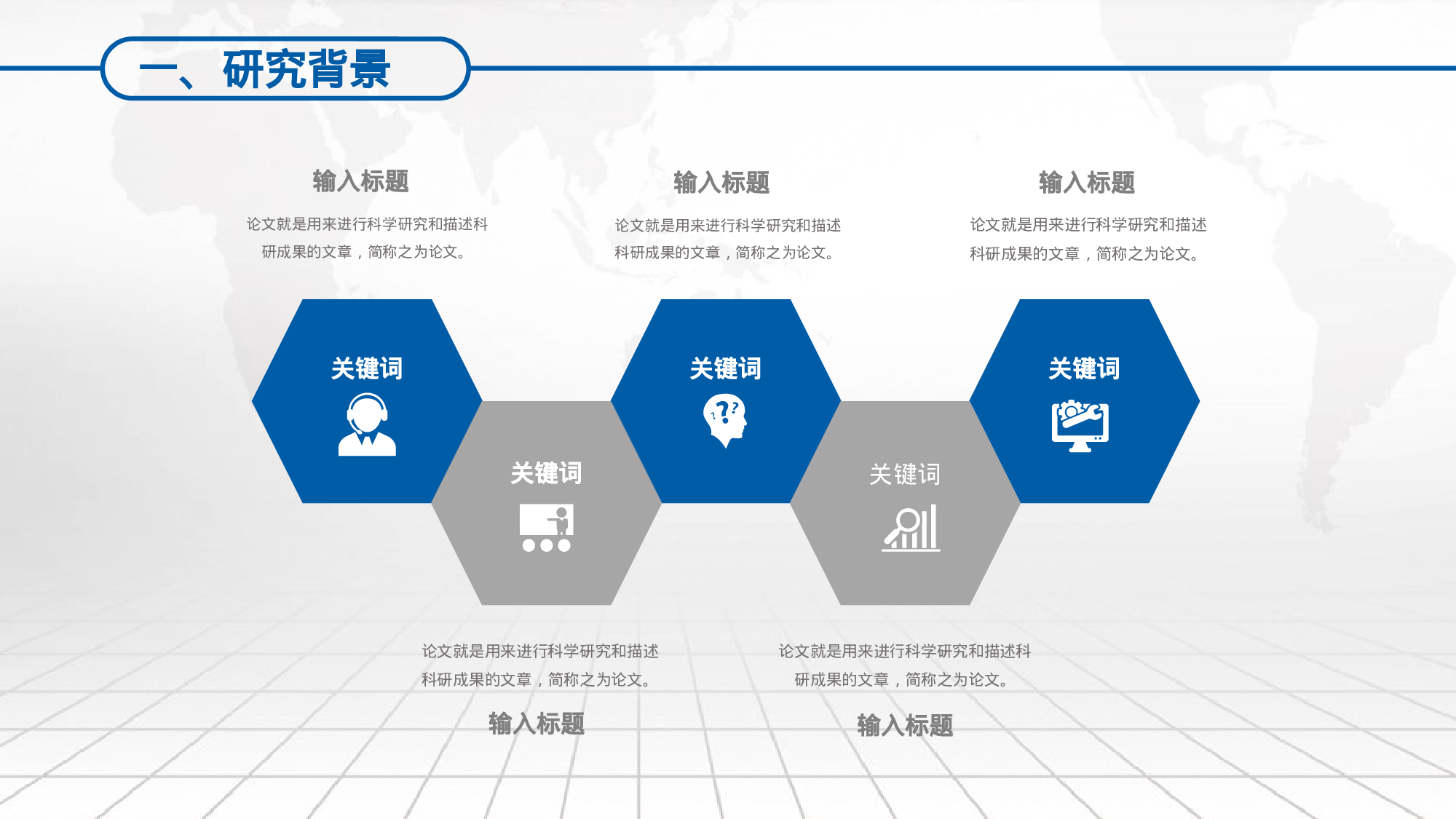 一、研究背景

输入标题

论文就是用来进行科学研究和描述科研成果的文章，简称之为论文。

输入标题

论文就是用来进行科学研究和描述科研成果的文章，简称之为论文。

输入标题

论文就是用来进行科学研究和描述科研成果的文章，简称之为论文。

关键词

关键词

关键词

关键词

关键词

论文就是用来进行科学研究和描述科研成果的文章，简称之为论文。

输入标题

论文就是用来进行科学研究和描述科研成果的文章，简称之为论文。

输入标题